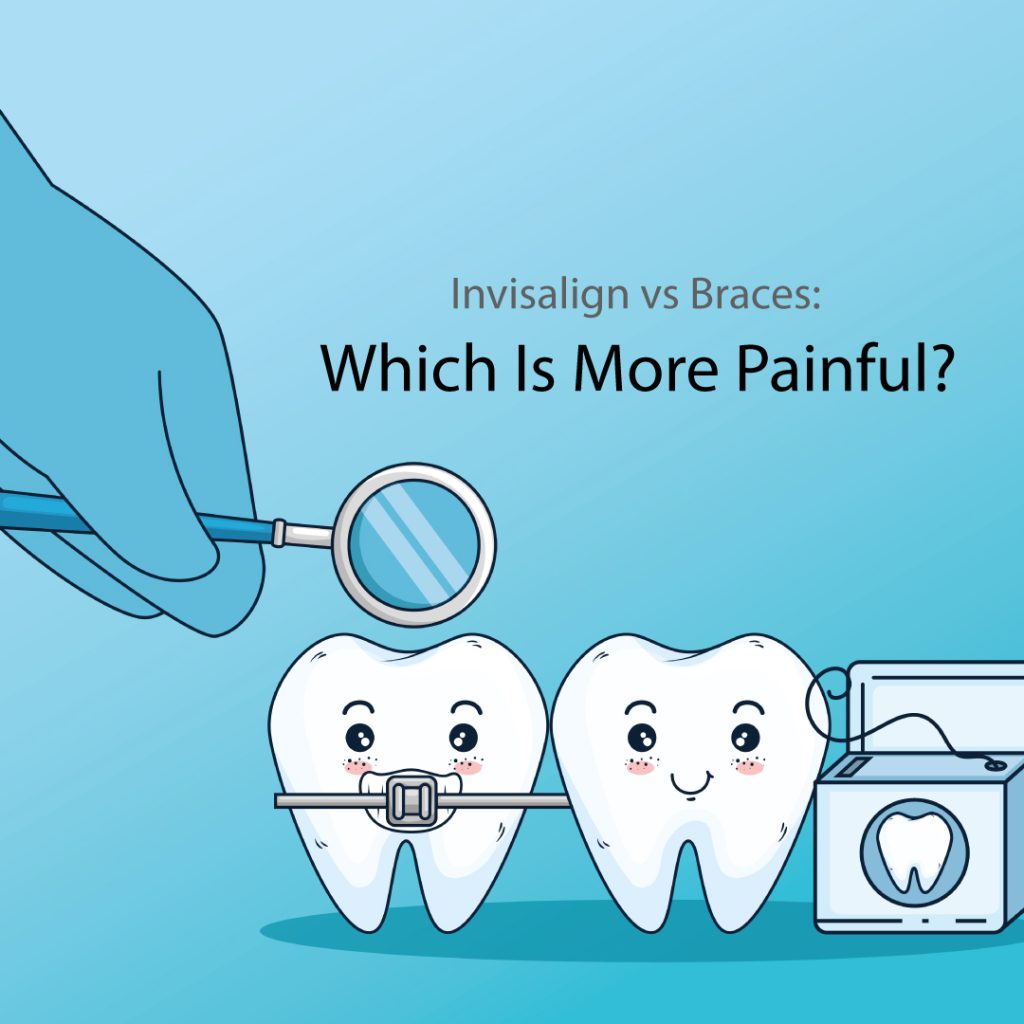 Invisalign vs Braces:
Which Is More Painful?